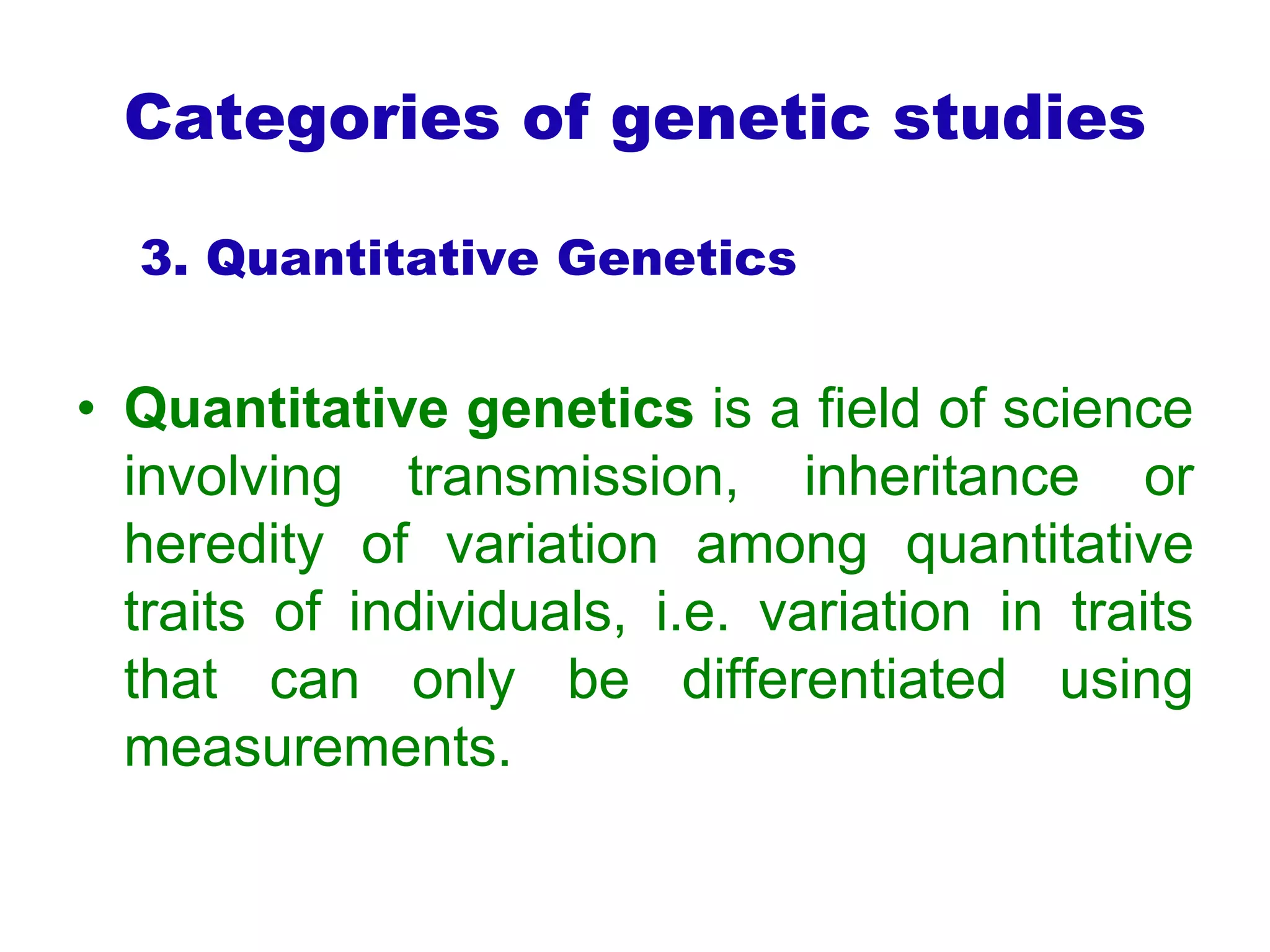 Categories of genetic studies

3. Quantitative Genetics

• Quantitative genetics is a field of science involving transmission, inheritance or heredity of variation among quantitative traits of individuals, i.e. variation in traits that can only be differentiated using measurements.